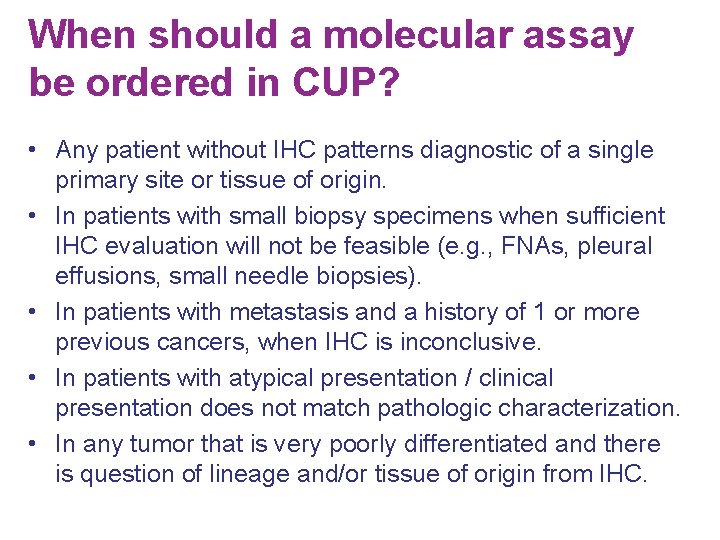 When should a molecular assay be ordered in CUP?

• Any patient without IHC patterns diagnostic of a single primary site or tissue of origin.

• In patients with small biopsy specimens when sufficient IHC evaluation will not be feasible (e.g., FNAs, pleural effusions, small needle biopsies).

• In patients with metastasis and a history of 1 or more previous cancers, when IHC is inconclusive.

• In patients with atypical presentation / clinical presentation does not match pathologic characterization.

• In any tumor that is very poorly differentiated and there is question of lineage and/or tissue of origin from IHC.